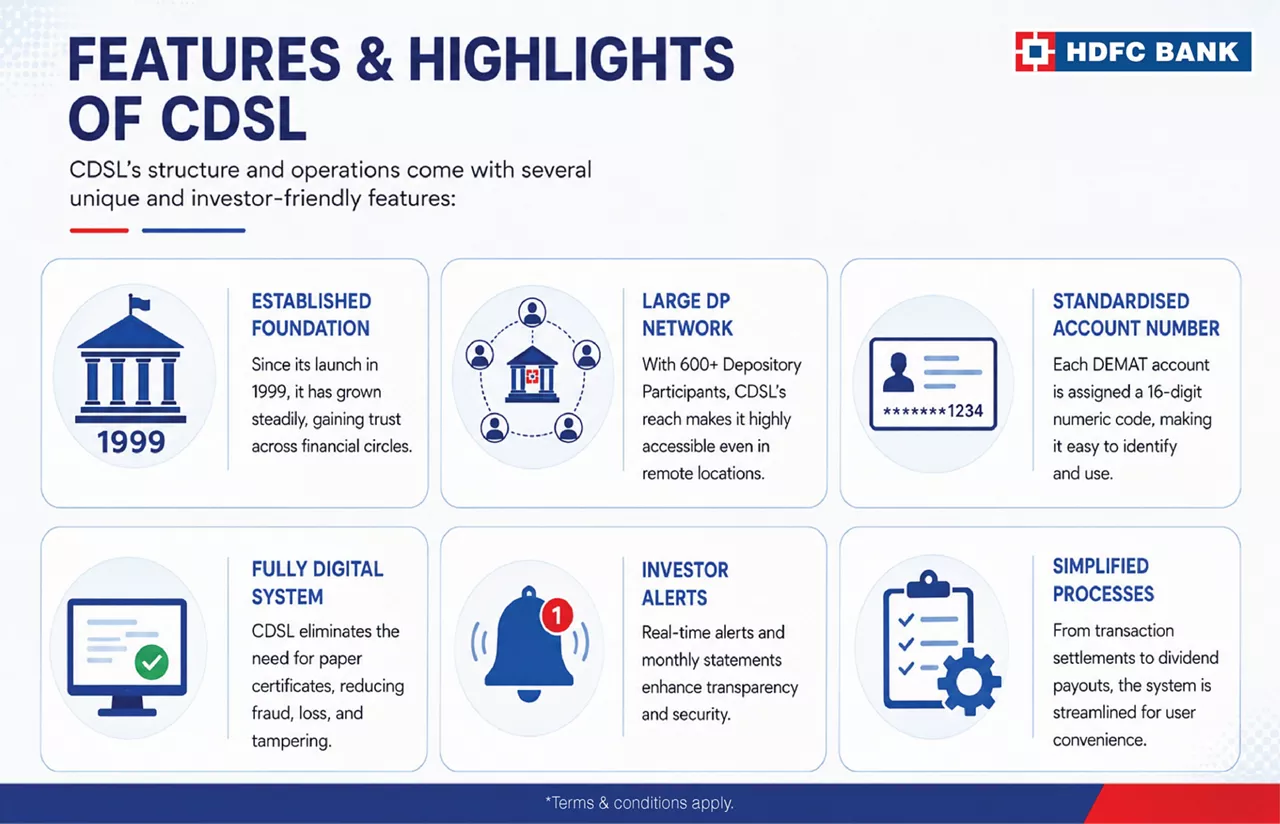 FEATURES & HIGHLIGHTS OF CDSL

HDFC BANK

CDSL's structure and operations come with several unique and investor-friendly features:

1999

ESTABLISHED FOUNDATION

Since its launch in 1999, it has grown steadily, gaining trust across financial circles.

LARGE DP NETWORK

With 600+ Depository Participants, CDSL's reach makes it highly accessible even in remote locations.

*******1234

STANDARDISED ACCOUNT NUMBER

Each DEMAT account is assigned a 16-digit numeric code, making it easy to identify and use.

FULLY DIGITAL SYSTEM

CDSL eliminates the need for paper certificates, reducing fraud, loss, and tampering.

1

INVESTOR ALERTS

Real-time alerts and monthly statements enhance transparency and security.

SIMPLIFIED PROCESSES

From transaction settlements to dividend payouts, the system is streamlined for user convenience.

*Terms & conditions apply.